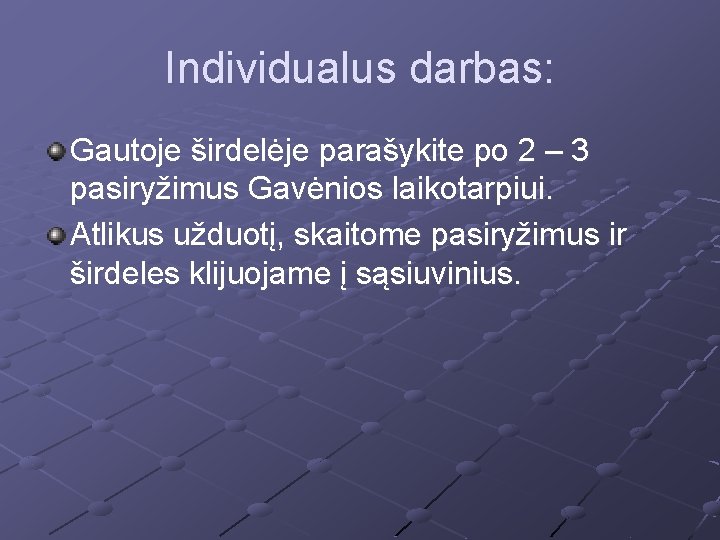 Individualus darbas:

Gautoje širdelėje parašykite po 2 – 3 pasiryžimus Gavėnios laikotarpiui.

Atlikus užduotį, skaitome pasiryžimus ir širdeles klijuojame į sąsiuvinius.